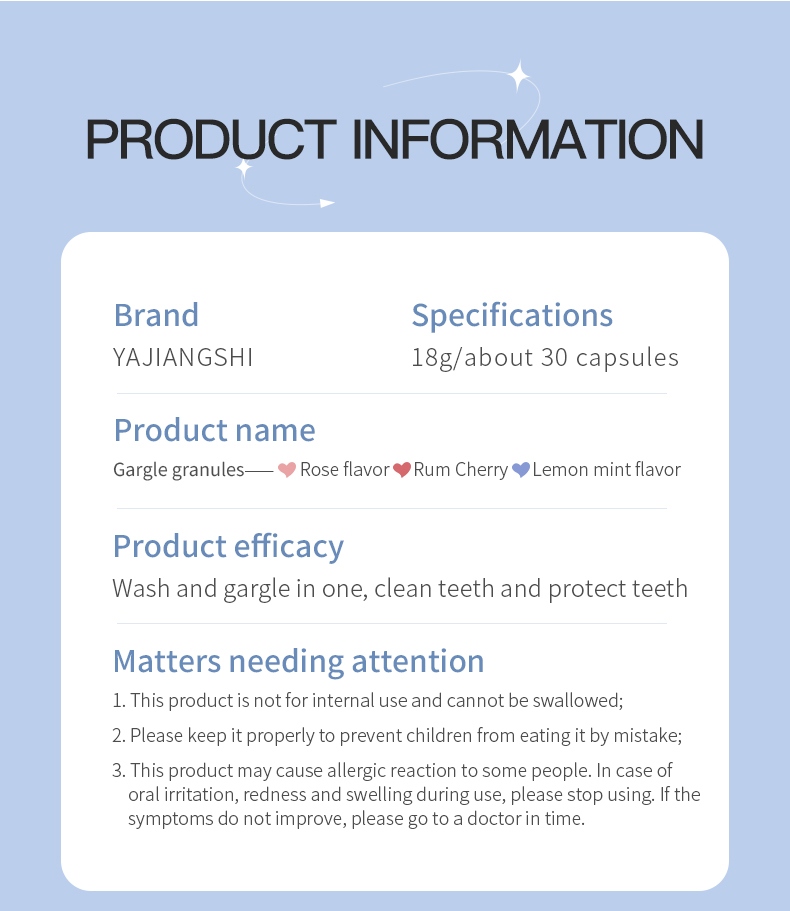 PRODUCT INFORMATION

Brand
YAJIANGSHI

Specifications
18g/about 30 capsules

Product name
Gargle granules—— Rose flavor Rum Cherry Lemon mint flavor

Product efficacy
Wash and gargle in one, clean teeth and protect teeth

Matters needing attention
1. This product is not for internal use and cannot be swallowed;
2. Please keep it properly to prevent children from eating it by mistake;
3. This product may cause allergic reaction to some people. In case of oral irritation, redness and swelling during use, please stop using. If the symptoms do not improve, please go to a doctor in time.